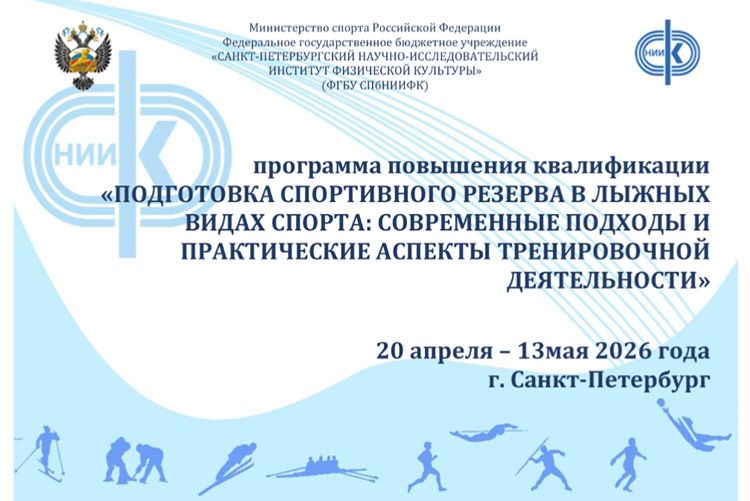 Министерство спорта Российской Федерации
Федеральное государственное бюджетное учреждение
«САНКТ-ПЕТЕРБУРГСКИЙ НАУЧНО-ИССЛЕДОВАТЕЛЬСКИЙ ИНСТИТУТ ФИЗИЧЕСКОЙ КУЛЬТУРЫ»
(ФГБУ СПбНИИФК)

НИИ К

НИИ К

программа повышения квалификации
«ПОДГОТОВКА СПОРТИВНОГО РЕЗЕРВА В ЛЫЖНЫХ ВИДАХ СПОРТА: СОВРЕМЕННЫЕ ПОДХОДЫ И ПРАКТИЧЕСКИЕ АСПЕКТЫ ТРЕНИРОВОЧНОЙ ДЕЯТЕЛЬНОСТИ»

20 апреля – 13мая 2026 года
г. Санкт-Петербург